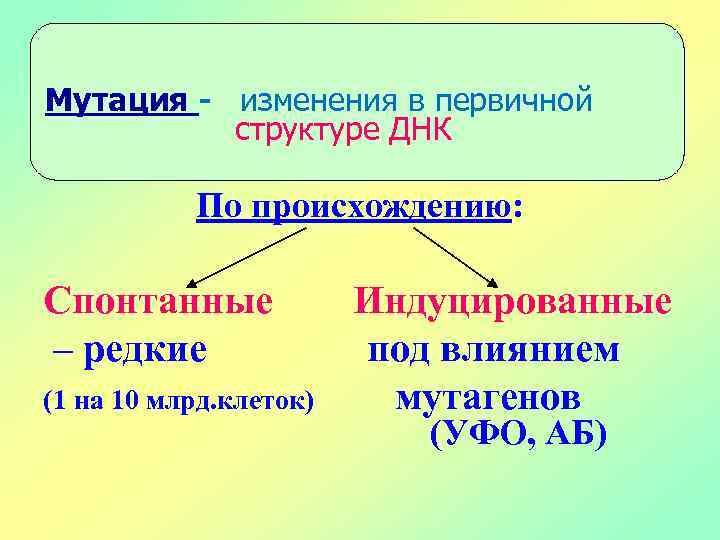 Мутация - изменения в первичной структуре ДНК

По происхождению:

Спонтанные – редкие (1 на 10 млрд.клеток)

Индуцированные под влиянием мутагенов (УФО, АБ)